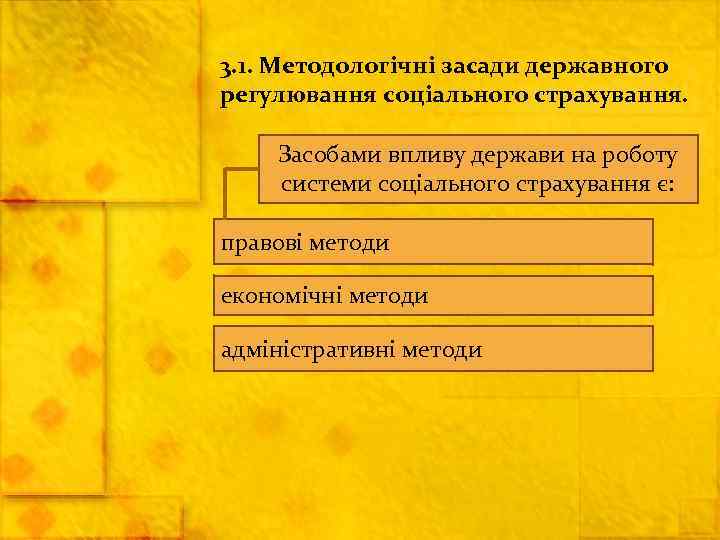 3.1. Методологічні засади державного регулювання соціального страхування.

Засобами впливу держави на роботу системи соціального страхування є:

правові методи

економічні методи

адміністративні методи